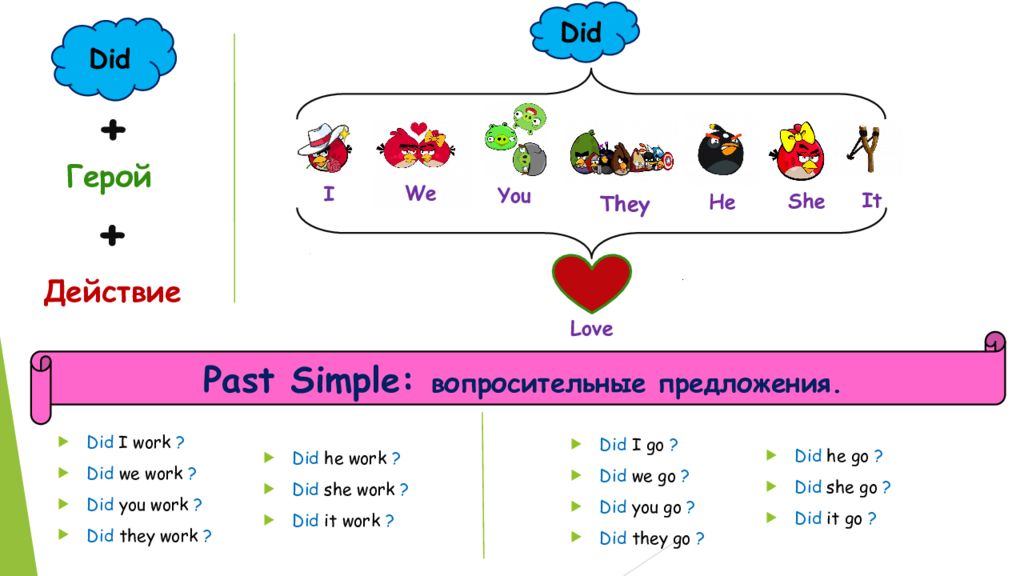 Did

+

Герой

+

Действие

Did

I We You They He She It

Love

Past Simple: вопросительные предложения.

Did I work ?
Did we work ?
Did you work ?
Did they work ?

Did he work ?
Did she work ?
Did it work ?

Did I go ?
Did we go ?
Did you go ?
Did they go ?

Did he go ?
Did she go ?
Did it go ?